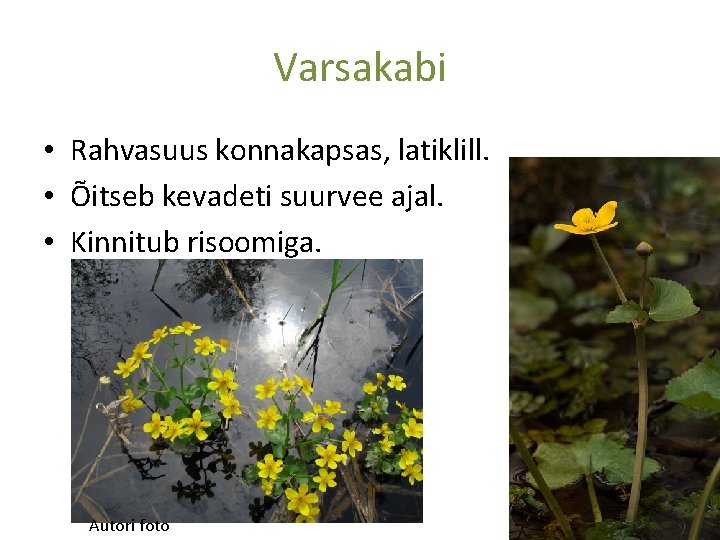 Varsakabi

• Rahvasuus konnakapsas, latiklill.
• Õitseb kevadeti suurvee ajal.
• Kinnitub risoomiga.

Autori foto